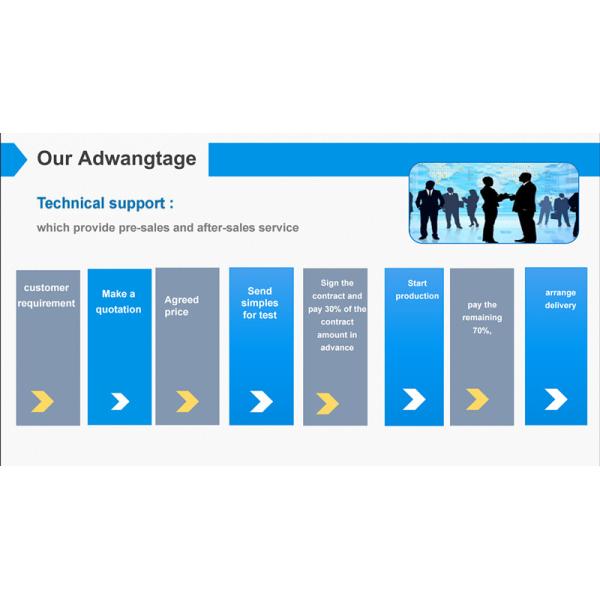 Our Adwangtage

Technical support :

which provide pre-sales and after-sales service

customer requirement

Make a quotation

Agreed price

Send simples for test

Sign the contract and pay 30% of the contract amount in advance

Start production

pay the remaining 70%,

arrange delivery